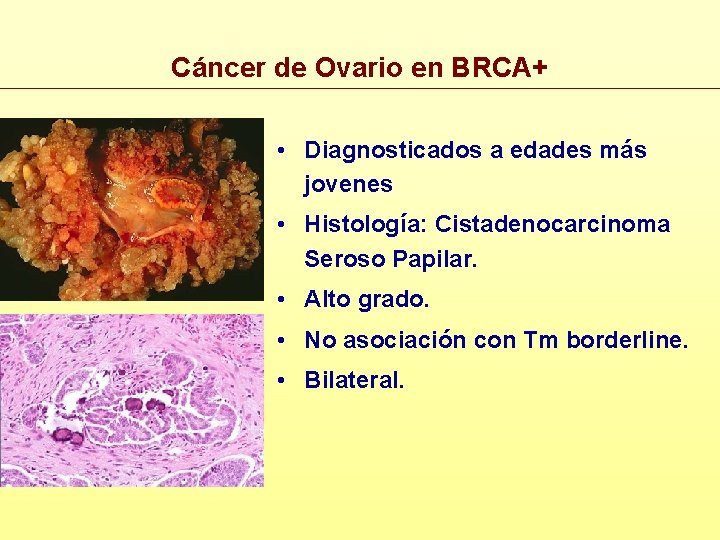 Cáncer de Ovario en BRCA+

• Diagnosticados a edades más jovenes
• Histología: Cistadenocarcinoma Seroso Papilar.
• Alto grado.
• No asociación con Tm borderline.
• Bilateral.